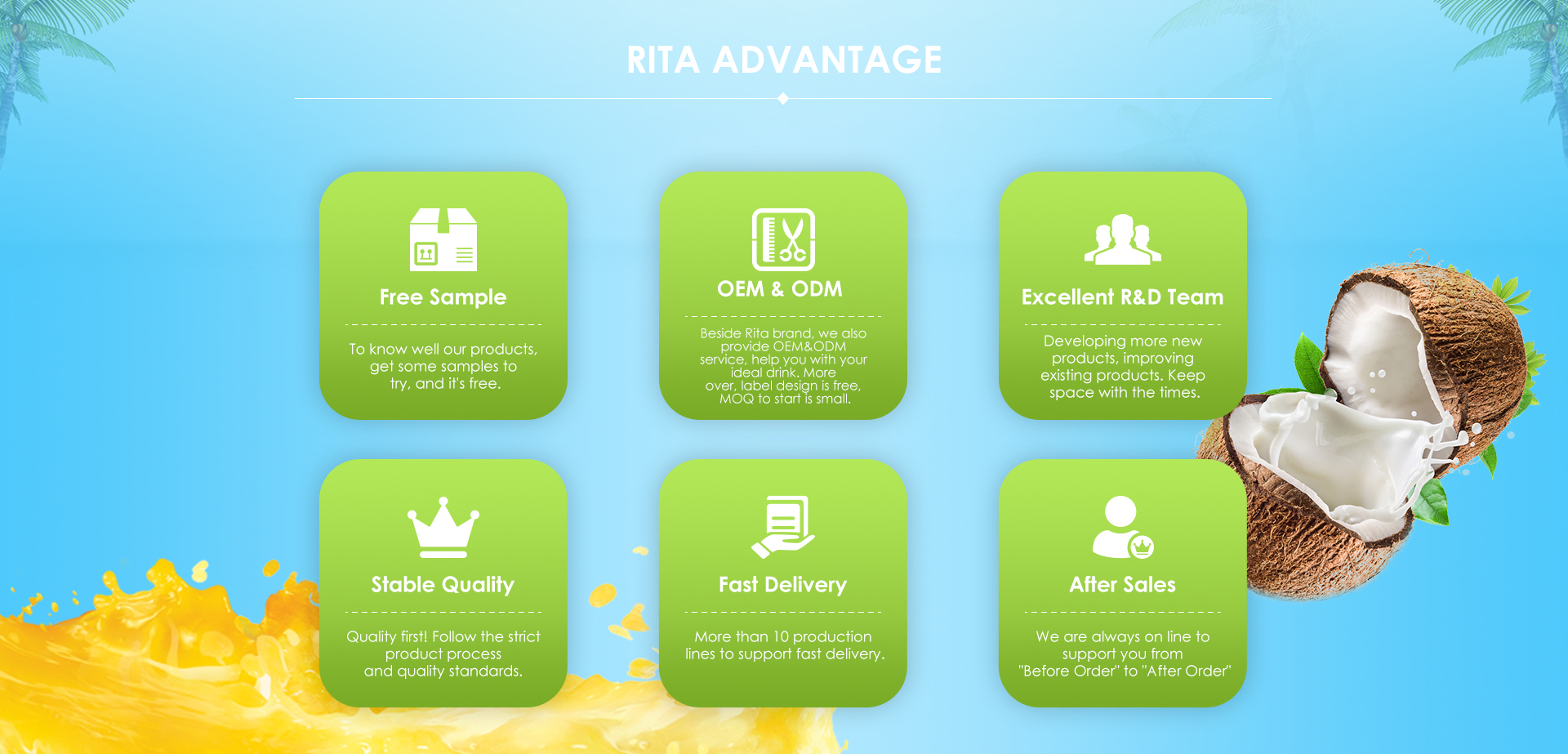 RITA ADVANTAGE

Free Sample

To know well our products, get some samples to try, and it's free.

OEM & ODM

Beside Rita brand, we also provide OEM&ODM service, help you with your ideal drink. More over, label design is free, MOQ to start is small.

Excellent R&D Team

Developing more new products, improving existing products. Keep space with the times.

Stable Quality

Quality first! Follow the strict product process and quality standards.

Fast Delivery

More than 10 production lines to support fast delivery.

After Sales

We are always on line to support you from "Before Order" to "After Order"